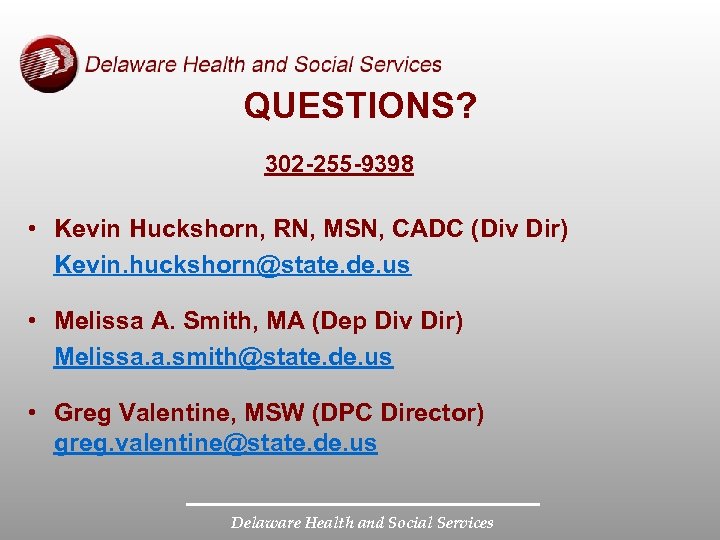 Delaware Health and Social Services

QUESTIONS?

302-255-9398

• Kevin Huckshorn, RN, MSN, CADC (Div Dir)
Kevin.huckshorn@state.de.us

• Melissa A. Smith, MA (Dep Div Dir)
Melissa.a.smith@state.de.us

• Greg Valentine, MSW (DPC Director)
greg.valentine@state.de.us

Delaware Health and Social Services